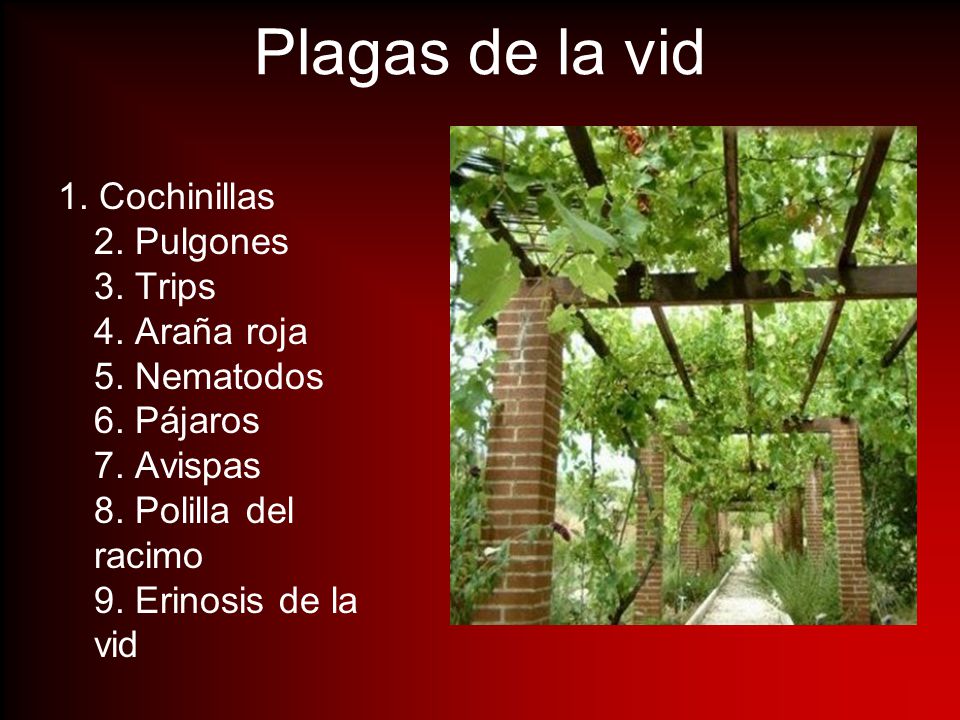 Plagas de la vid

1. Cochinillas
2. Pulgones
3. Trips
4. Araña roja
5. Nematodos
6. Pájaros
7. Avispas
8. Polilla del racimo
9. Erinosis de la vid